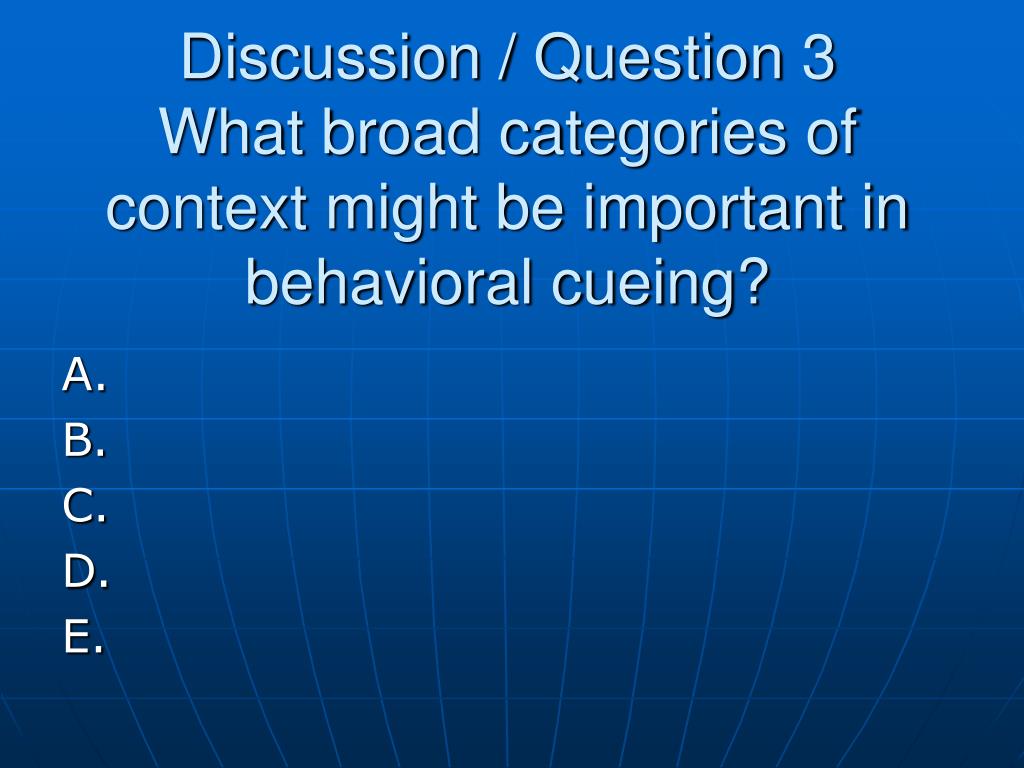 Discussion / Question 3
What broad categories of context might be important in behavioral cueing?

A.
B.
C.
D.
E.